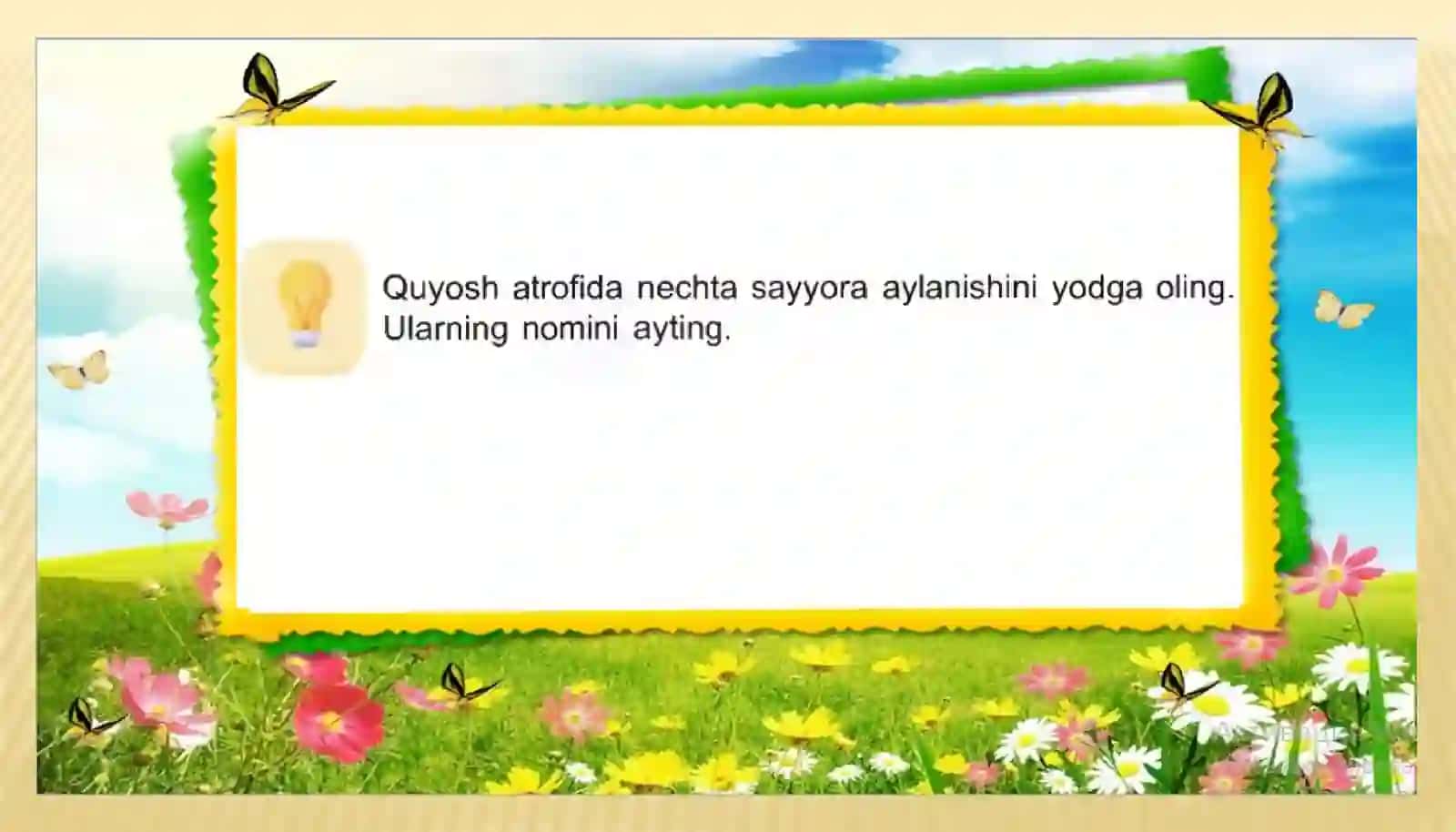 Quyosh atrofida nechta sayyora aylanishini yodga oling. Ularning nomini ayting.